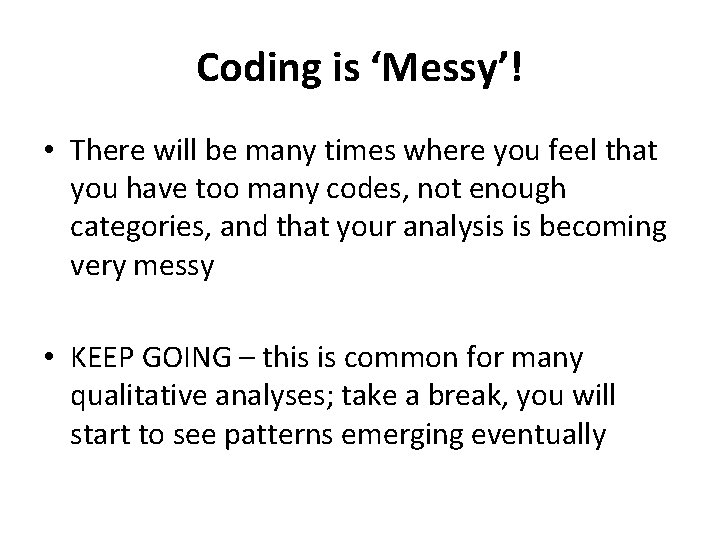 Coding is ‘Messy’!

• There will be many times where you feel that you have too many codes, not enough categories, and that your analysis is becoming very messy

• KEEP GOING – this is common for many qualitative analyses; take a break, you will start to see patterns emerging eventually